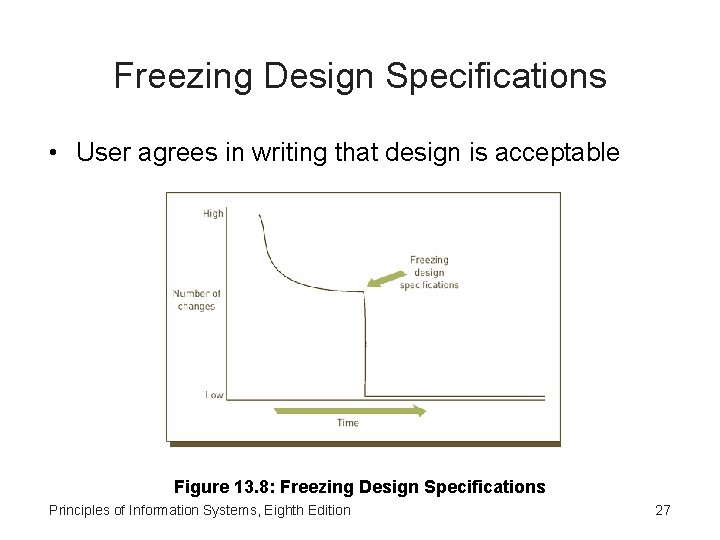 Freezing Design Specifications

• User agrees in writing that design is acceptable

High

Number of changes

Low

Freezing design specifications

Time

Figure 13.8: Freezing Design Specifications

Principles of Information Systems, Eighth Edition

27